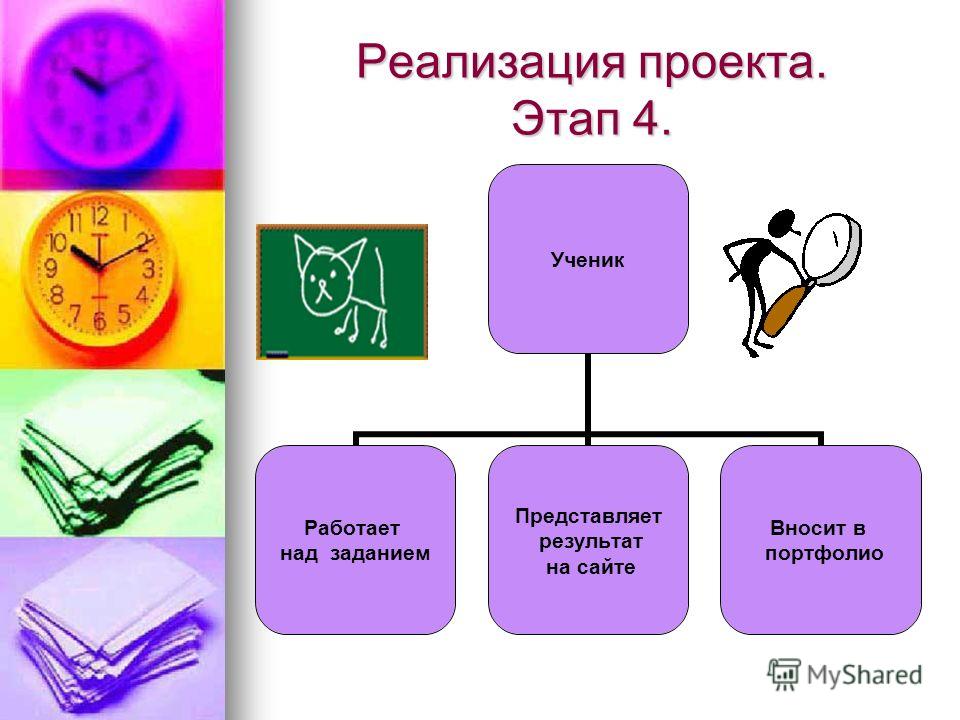 Реализация проекта. Этап 4.

Ученик

Работает над заданием

Представляет результат на сайте

Вносит в портфолио

MyShared